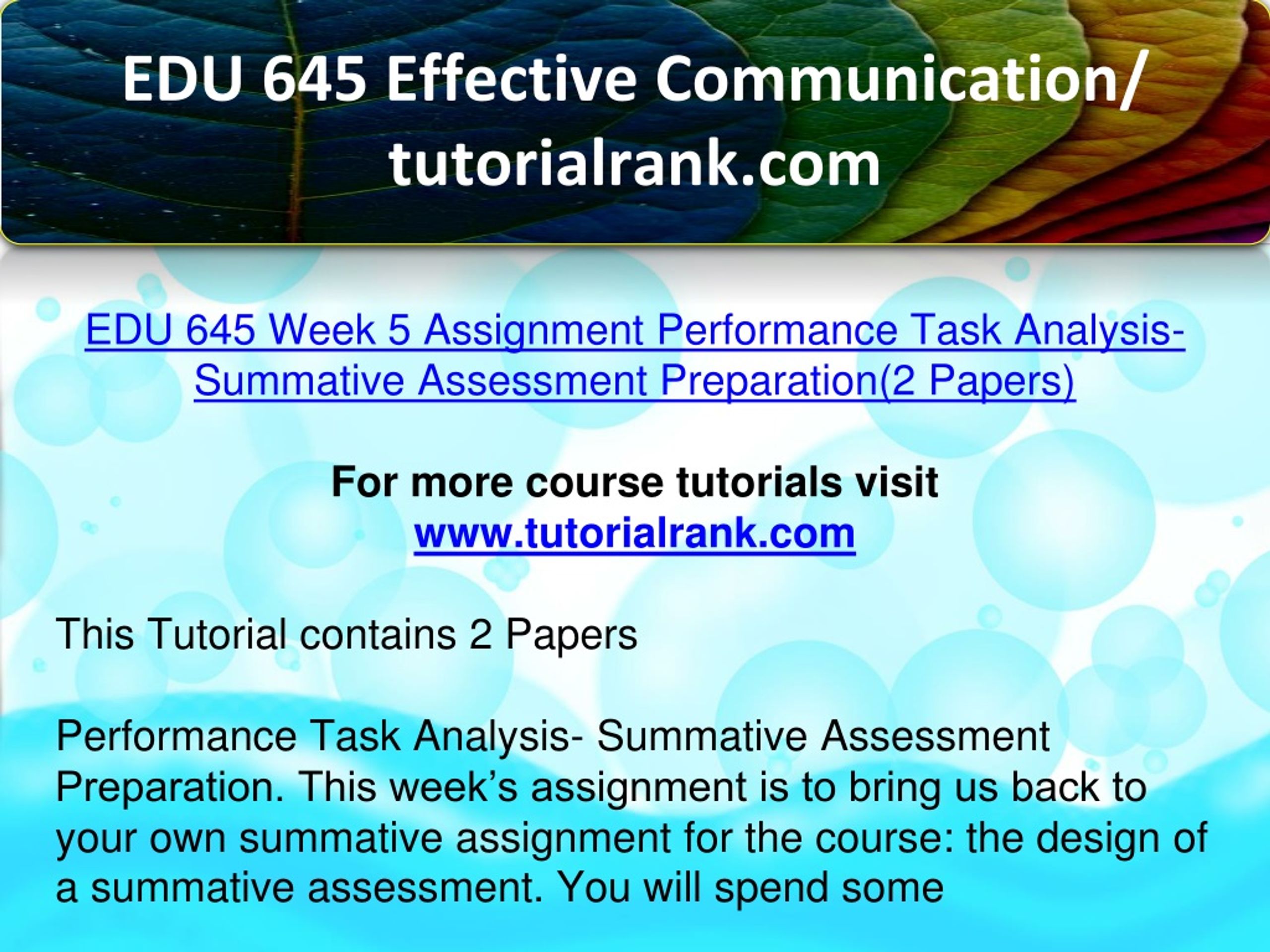 EDU 645 Effective Communication/ tutorialrank.com

EDU 645 Week 5 Assignment Performance Task Analysis- Summative Assessment Preparation(2 Papers)

For more course tutorials visit
www.tutorialrank.com

This Tutorial contains 2 Papers

Performance Task Analysis- Summative Assessment Preparation. This week's assignment is to bring us back to your own summative assignment for the course: the design of a summative assessment. You will spend some